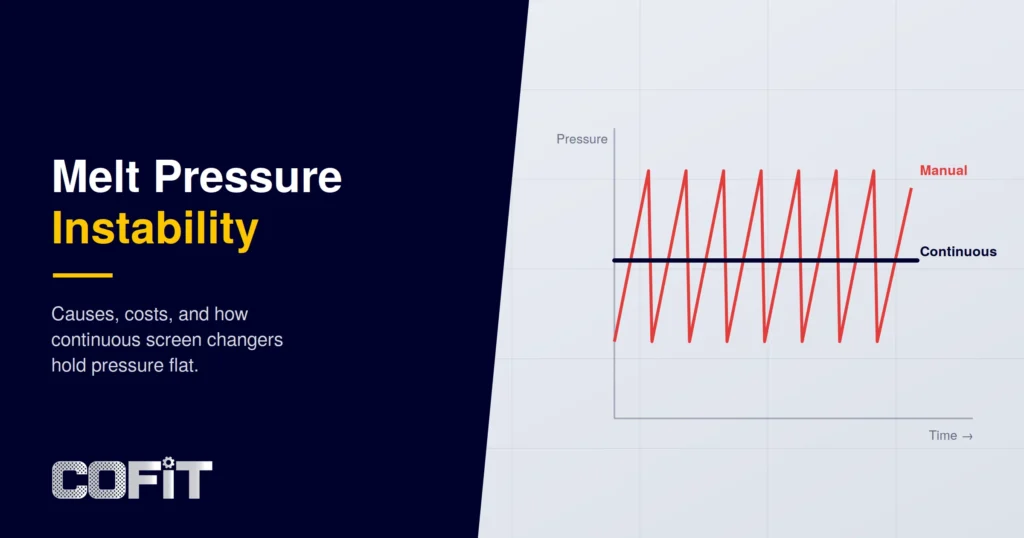 Melt Pressure
Instability

Causes, costs, and how continuous screen changers hold pressure flat.

COFIT

Pressure

Manual

Continuous

Time →